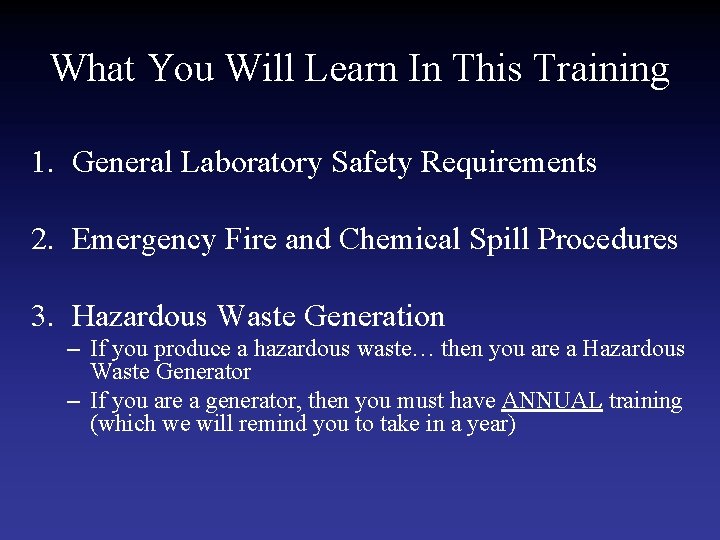 What You Will Learn In This Training

1. General Laboratory Safety Requirements

2. Emergency Fire and Chemical Spill Procedures

3. Hazardous Waste Generation
– If you produce a hazardous waste… then you are a Hazardous Waste Generator
– If you are a generator, then you must have ANNUAL training (which we will remind you to take in a year)